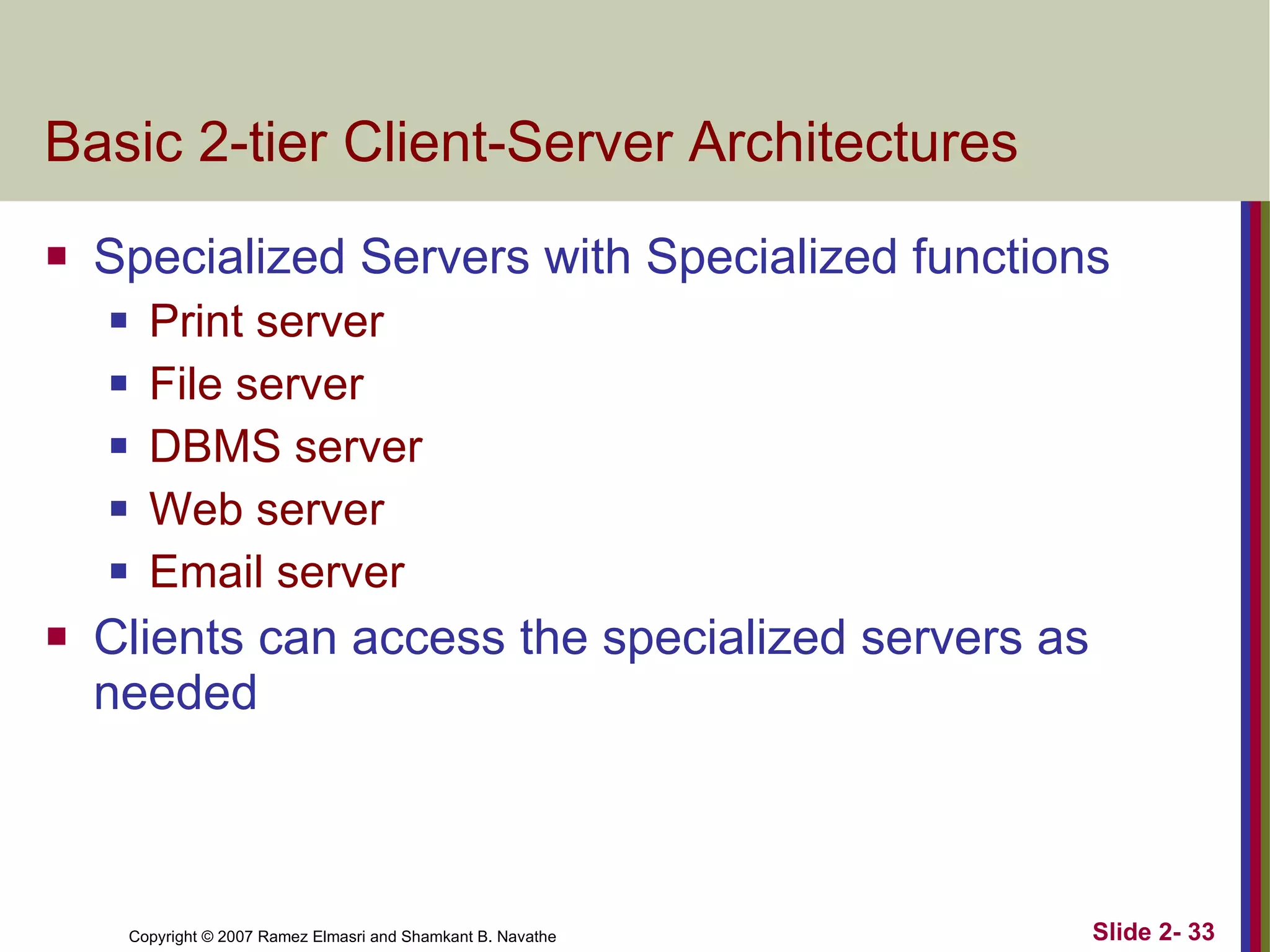 Basic 2-tier Client-Server Architectures

- Specialized Servers with Specialized functions
  - Print server
  - File server
  - DBMS server
  - Web server
  - Email server
- Clients can access the specialized servers as needed

Copyright © 2007 Ramez Elmasri and Shamkant B. Navathe

Slide 2- 33